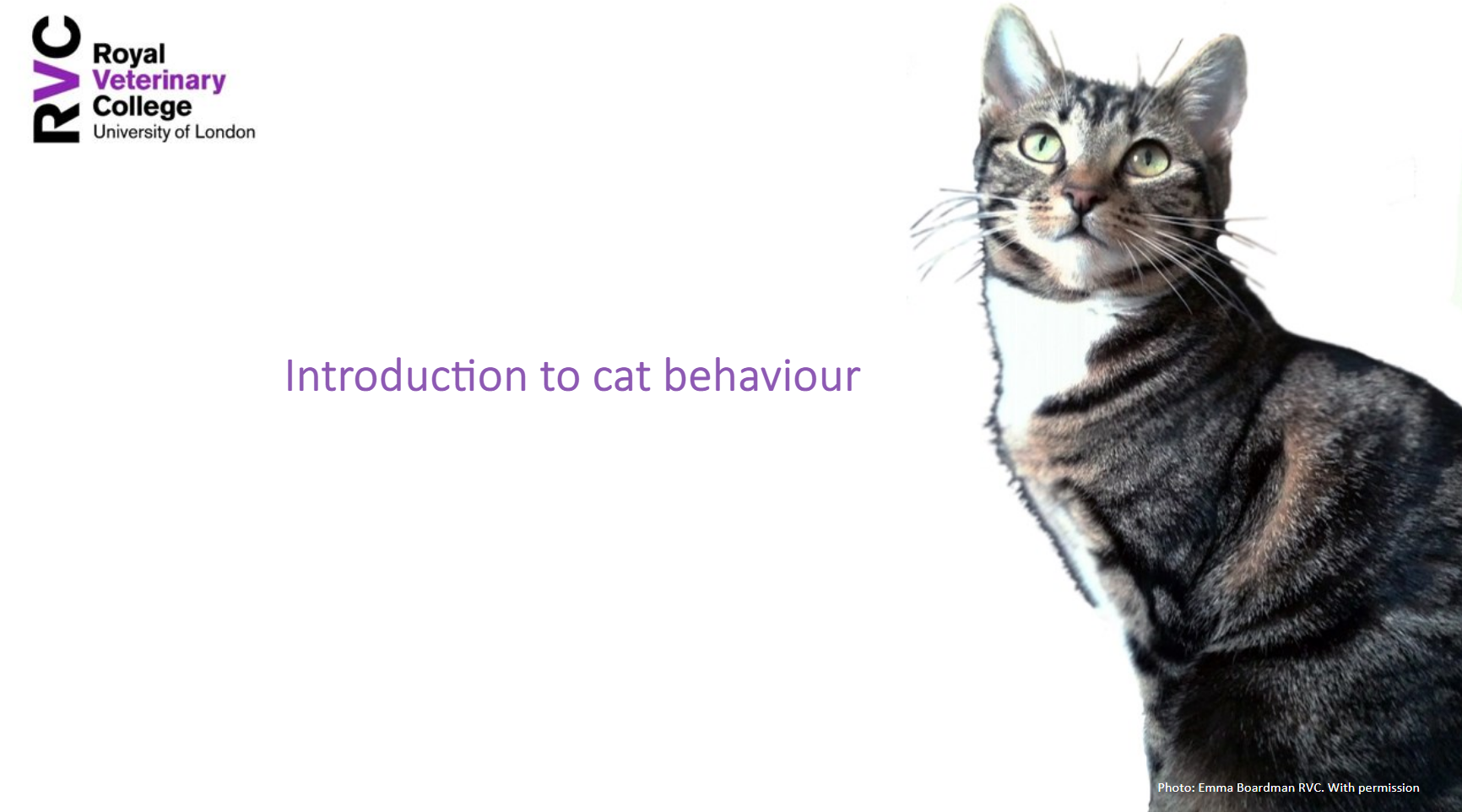 RVC
Royal
Veterinary
College
University of London

Introduction to cat behaviour

Photo: Emma Boardman RVC. With permission